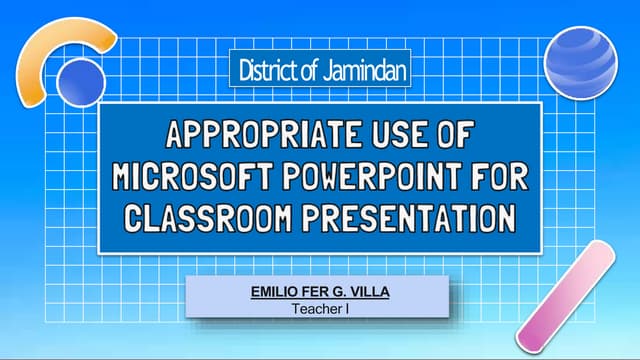 District of Jamindan

APPROPRIATE USE OF MICROSOFT POWERPOINT FOR CLASSROOM PRESENTATION

EMILIO FER G. VILLA
Teacher I